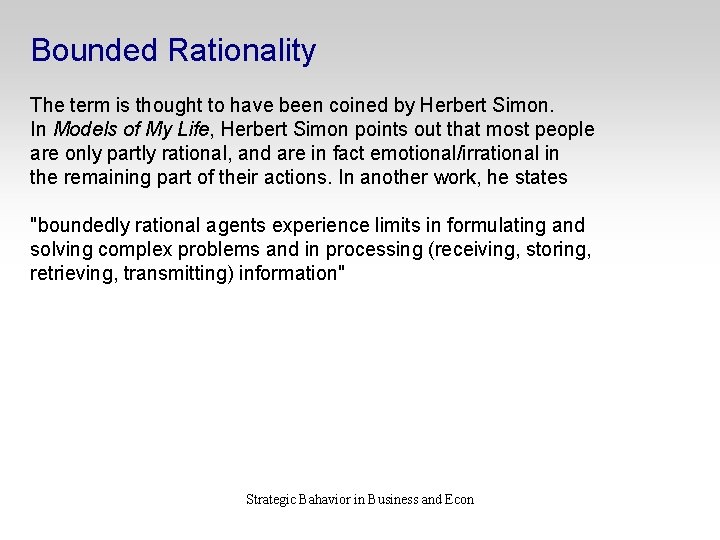 Bounded Rationality

The term is thought to have been coined by Herbert Simon.
In Models of My Life, Herbert Simon points out that most people are only partly rational, and are in fact emotional/irrational in the remaining part of their actions. In another work, he states

"boundedly rational agents experience limits in formulating and solving complex problems and in processing (receiving, storing, retrieving, transmitting) information"

Strategic Bahavior in Business and Econ